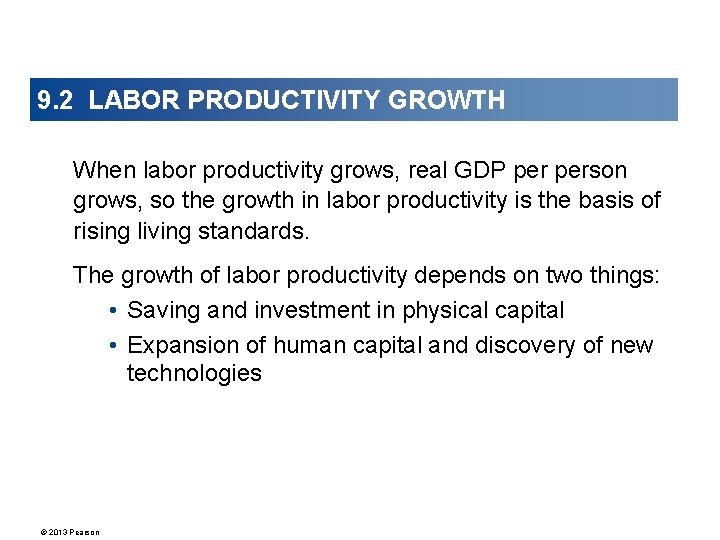 9.2 LABOR PRODUCTIVITY GROWTH

When labor productivity grows, real GDP per person grows, so the growth in labor productivity is the basis of rising living standards.

The growth of labor productivity depends on two things:

• Saving and investment in physical capital

• Expansion of human capital and discovery of new technologies

© 2013 Pearson